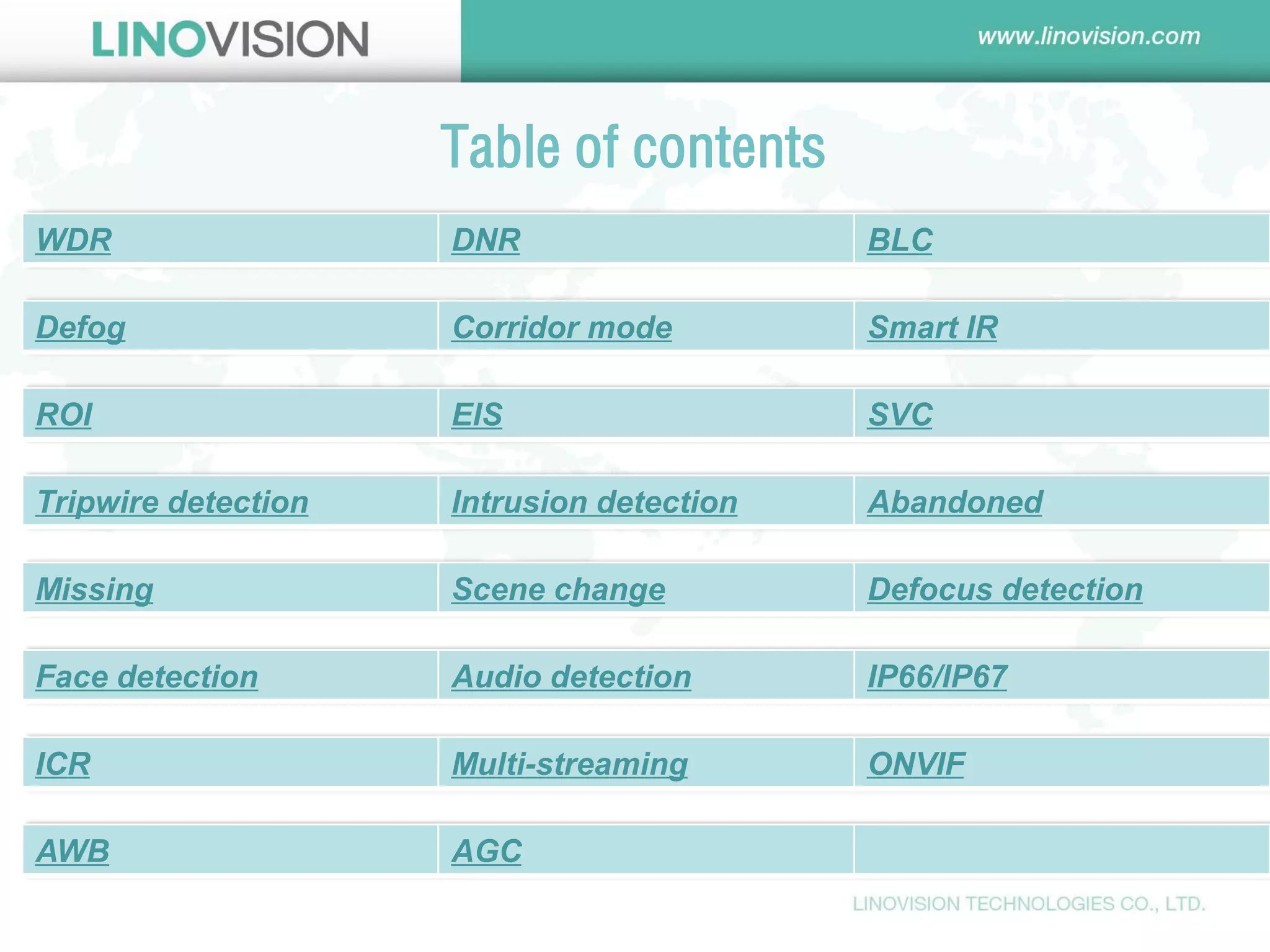 LINOVISION

www.linovision.com

Table of contents

| WDR | DNR | BLC |
|---|---|---|
| Defog | Corridor mode | Smart IR |
| ROI | EIS | SVC |
| Tripwire detection | Intrusion detection | Abandoned |
| Missing | Scene change | Defocus detection |
| Face detection | Audio detection | IP66/IP67 |
| ICR | Multi-streaming | ONVIF |
| AWB | AGC | |

LINOVISION TECHNOLOGIES CO., LTD.